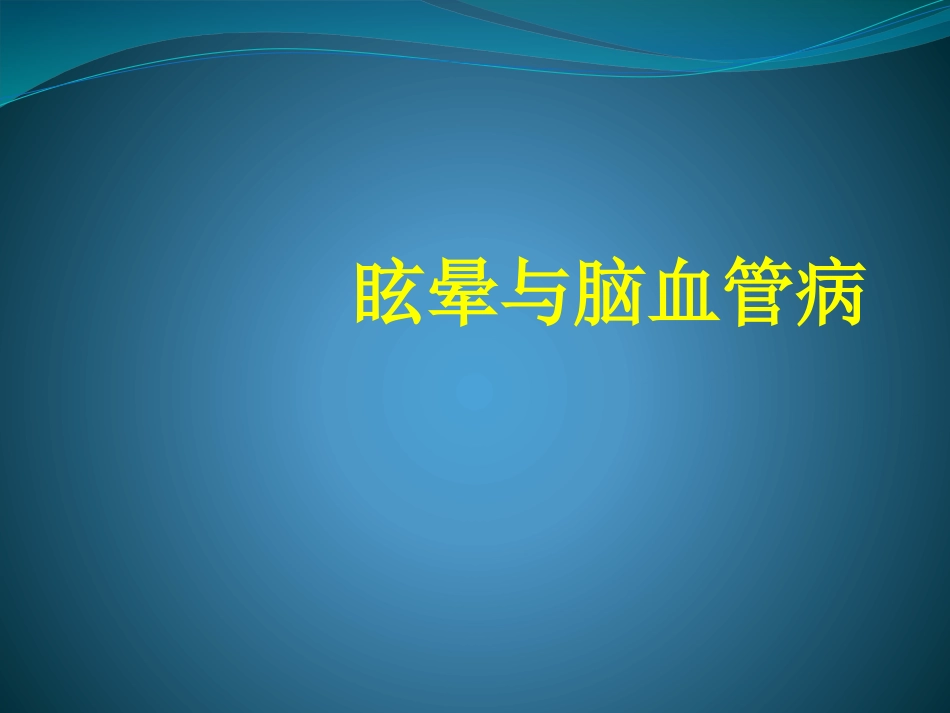 眩晕与脑血管病